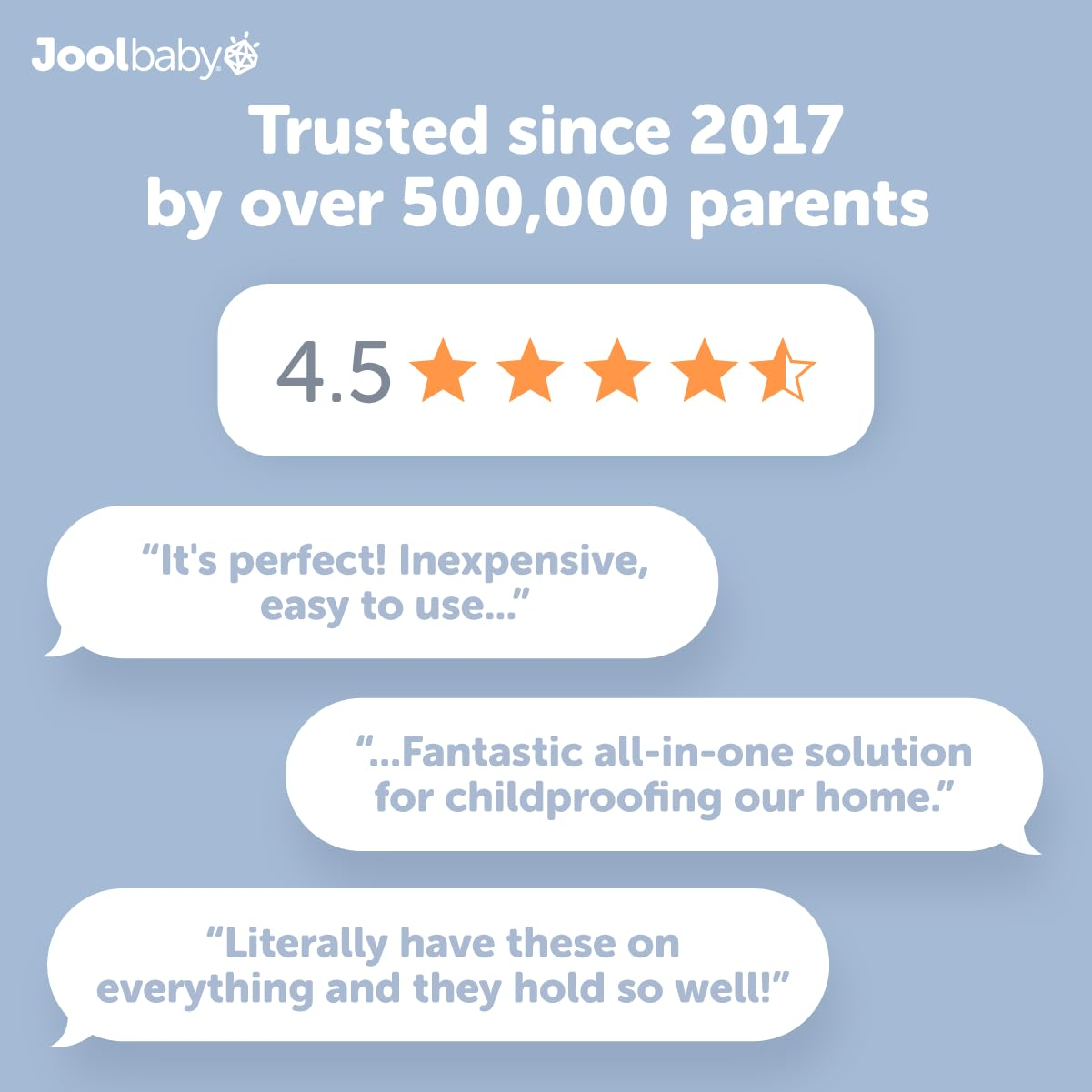 Joolbaby

Trusted since 2017 by over 500,000 parents

4.5

“It's perfect! Inexpensive, easy to use...”

“...Fantastic all-in-one solution for childproofing our home.”

“Literally have these on everything and they hold so well!”